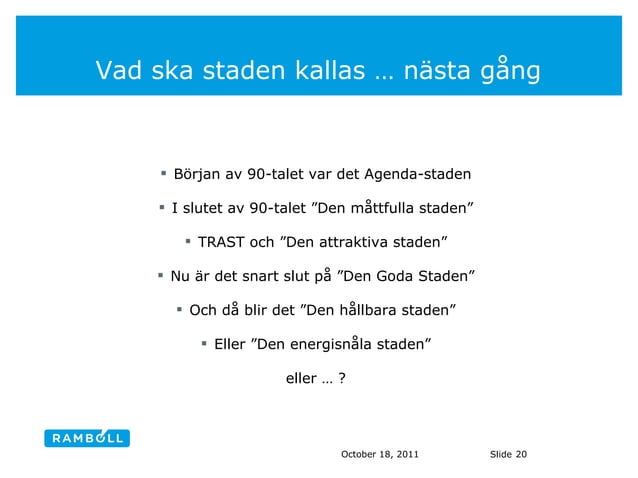 Vad ska staden kallas … nästa gång

▪ Början av 90-talet var det Agenda-staden

▪ I slutet av 90-talet ”Den måttfulla staden”

▪ TRAST och ”Den attraktiva staden”

▪ Nu är det snart slut på ”Den Goda Staden”

▪ Och då blir det ”Den hållbara staden”

▪ Eller ”Den energisnåla staden”

eller … ?

RAMBOLL

October 18, 2011

Slide 20